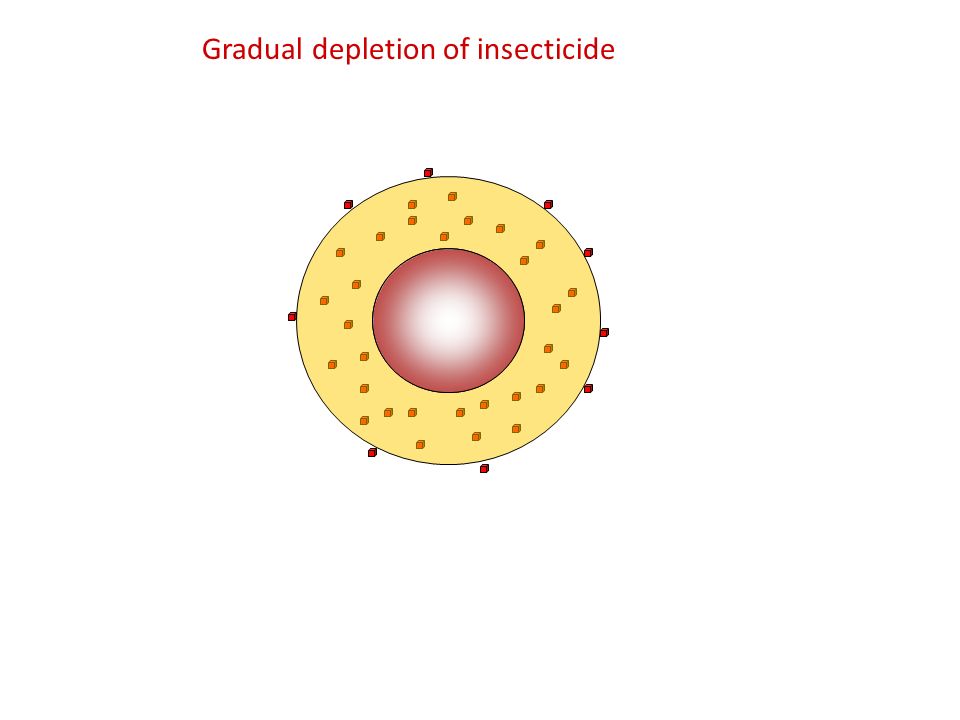 Gradual depletion of insecticide